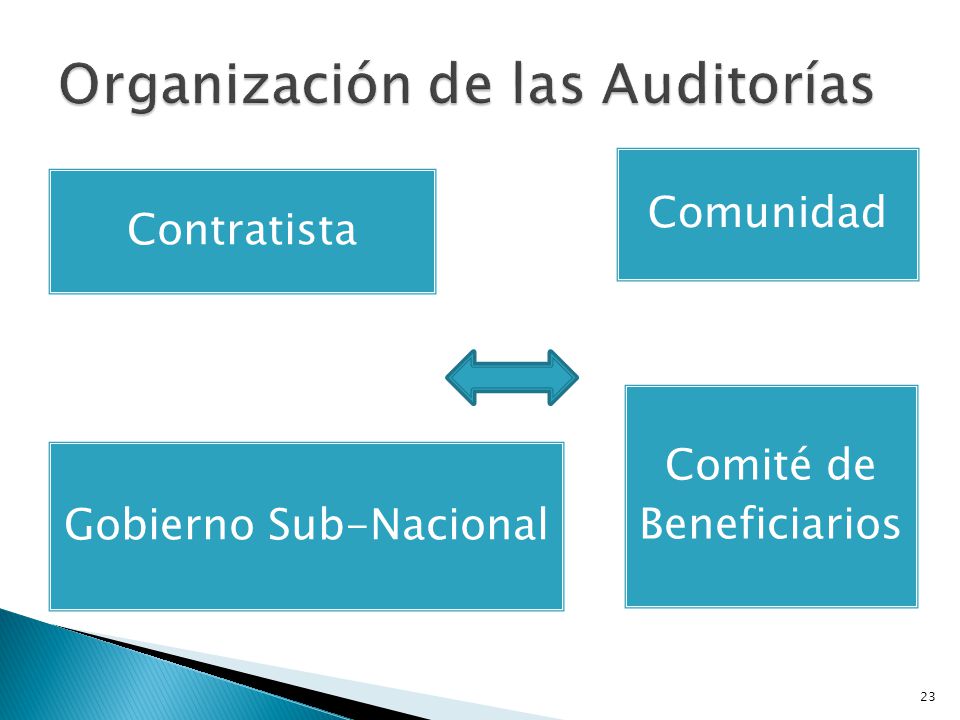 Organización de las Auditorías

Contratista

Comunidad

Gobierno Sub-Nacional

Comité de Beneficiarios

23